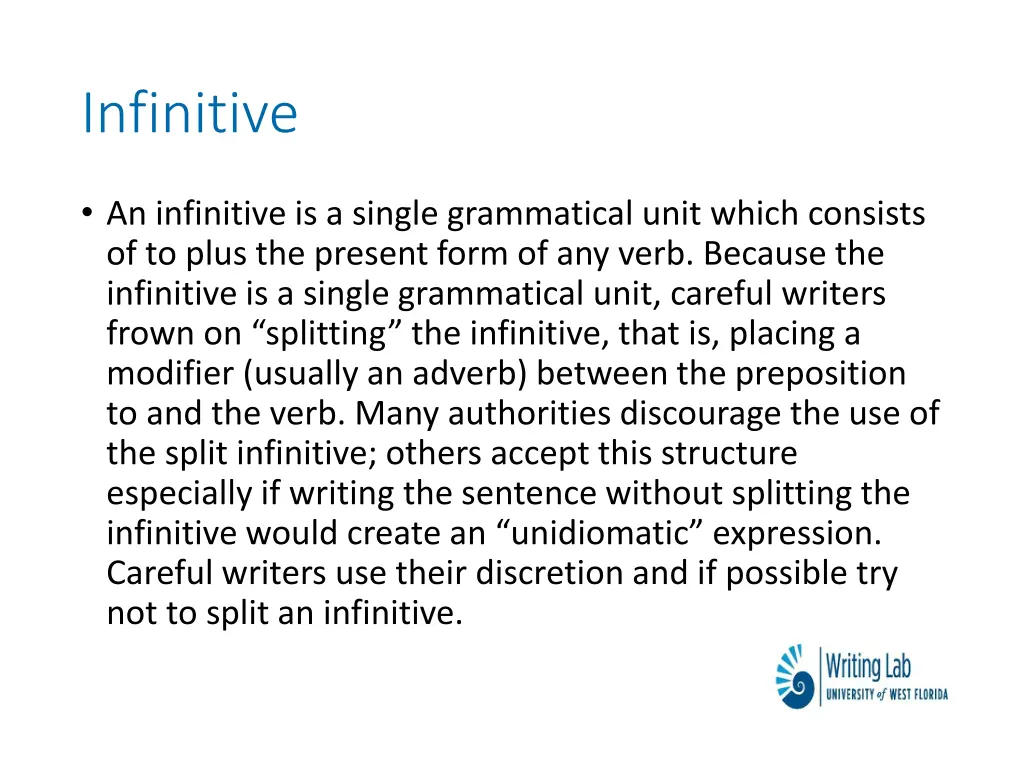 Infinitive

• An infinitive is a single grammatical unit which consists of to plus the present form of any verb. Because the infinitive is a single grammatical unit, careful writers frown on “splitting” the infinitive, that is, placing a modifier (usually an adverb) between the preposition to and the verb. Many authorities discourage the use of the split infinitive; others accept this structure especially if writing the sentence without splitting the infinitive would create an “unidiomatic” expression. Careful writers use their discretion and if possible try not to split an infinitive.

Writing Lab
UNIVERSITY of WEST FLORIDA